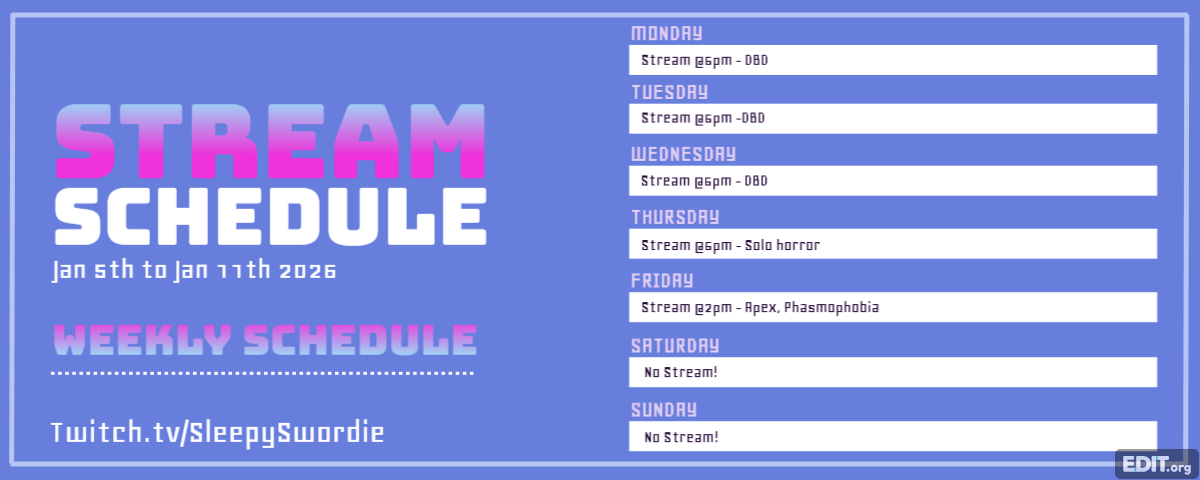 STREAM SCHEDULE
Jan 5th to Jan 11th 2026

WEEKLY SCHEDULE

Twitch.tv/SleepySwordie

MONDAY
Stream @6pm - DBD
TUESDAY
Stream @6pm -DBD
WEDNESDAY
Stream @6pm - DBD
THURSDAY
Stream @6pm - Solo horror
FRIDAY
Stream @2pm - Apex, Phasmophobia
SATURDAY
No Stream!
SUNDAY
No Stream!

EDIT.org